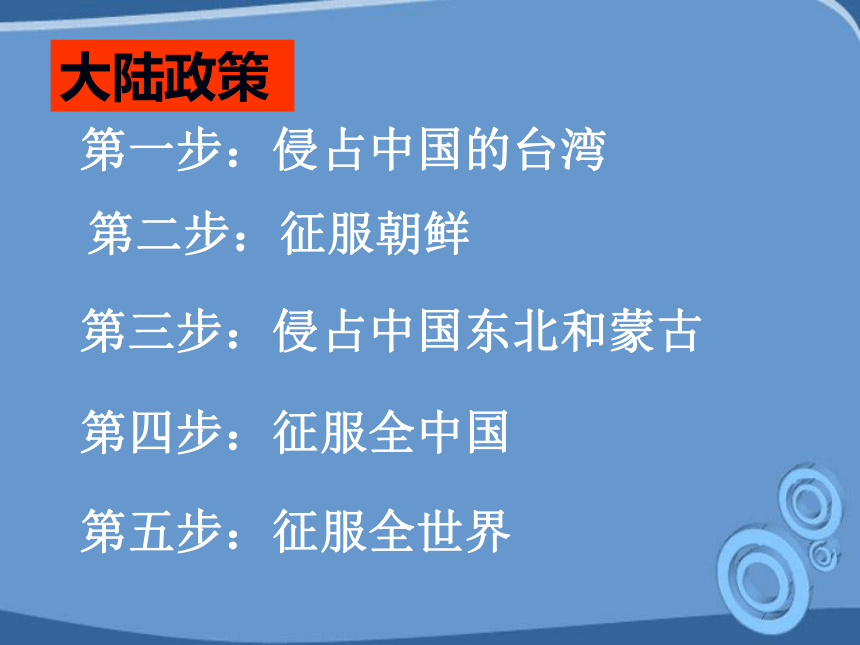 大陆政策

第一步：侵占中国的台湾

第二步：征服朝鲜

第三步：侵占中国东北和蒙古

第四步：征服全中国

第五步：征服全世界